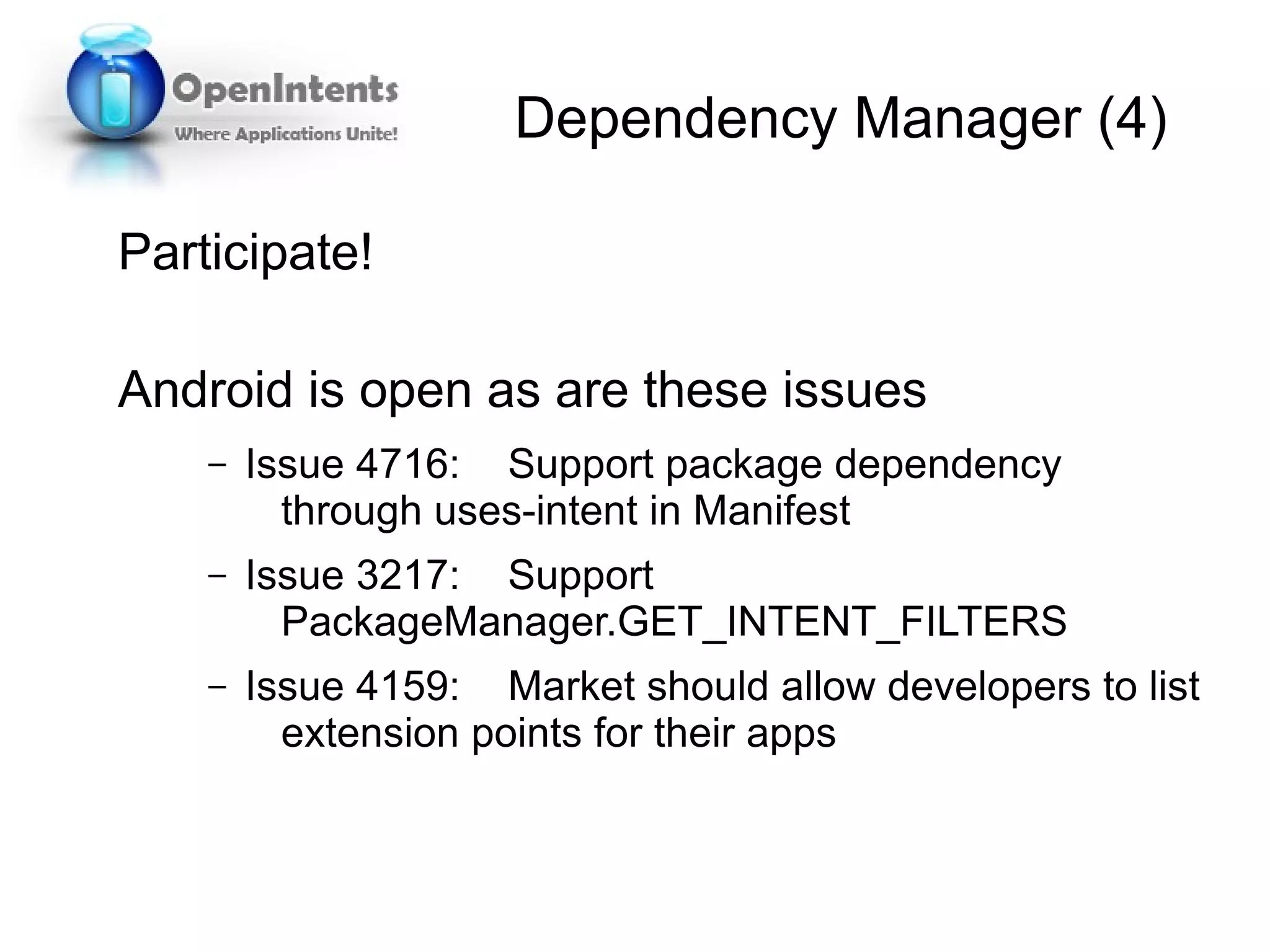 OpenIntents
Where Applications Unite!

Dependency Manager (4)

Participate!

Android is open as are these issues

– Issue 4716: Support package dependency through uses-intent in Manifest

– Issue 3217: Support PackageManager.GET_INTENT_FILTERS

– Issue 4159: Market should allow developers to list extension points for their apps